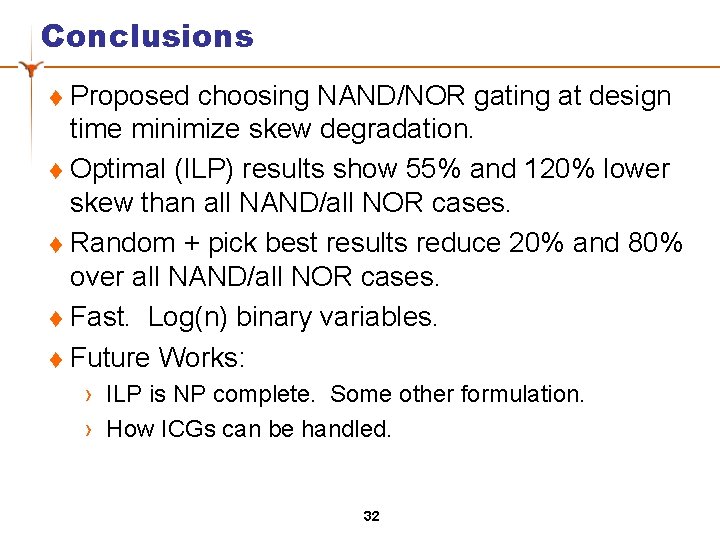 Conclusions

♦ Proposed choosing NAND/NOR gating at design time minimize skew degradation.

♦ Optimal (ILP) results show 55% and 120% lower skew than all NAND/all NOR cases.

♦ Random + pick best results reduce 20% and 80% over all NAND/all NOR cases.

♦ Fast. Log(n) binary variables.

♦ Future Works:

› ILP is NP complete. Some other formulation.

› How ICGs can be handled.

32